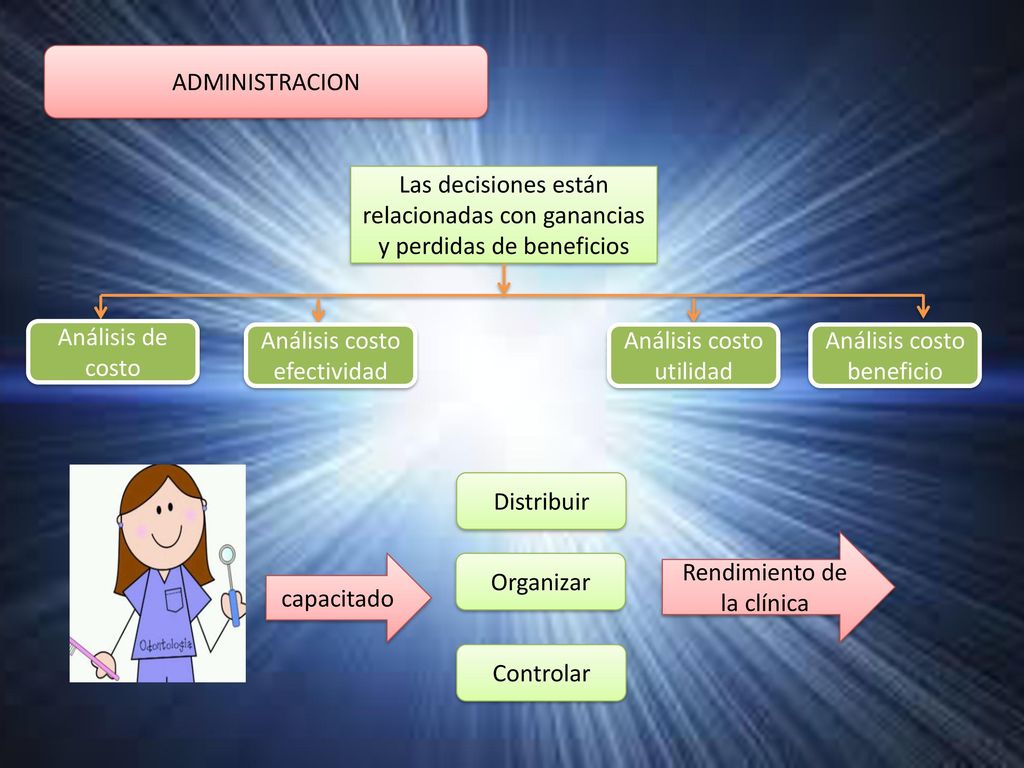 ADMINISTRACION

Las decisiones están relacionadas con ganancias y perdidas de beneficios

Análisis de costo

Análisis costo efectividad

Análisis costo utilidad

Análisis costo beneficio

Odontología

capacitado

Distribuir

Organizar

Controlar

Rendimiento de la clínica